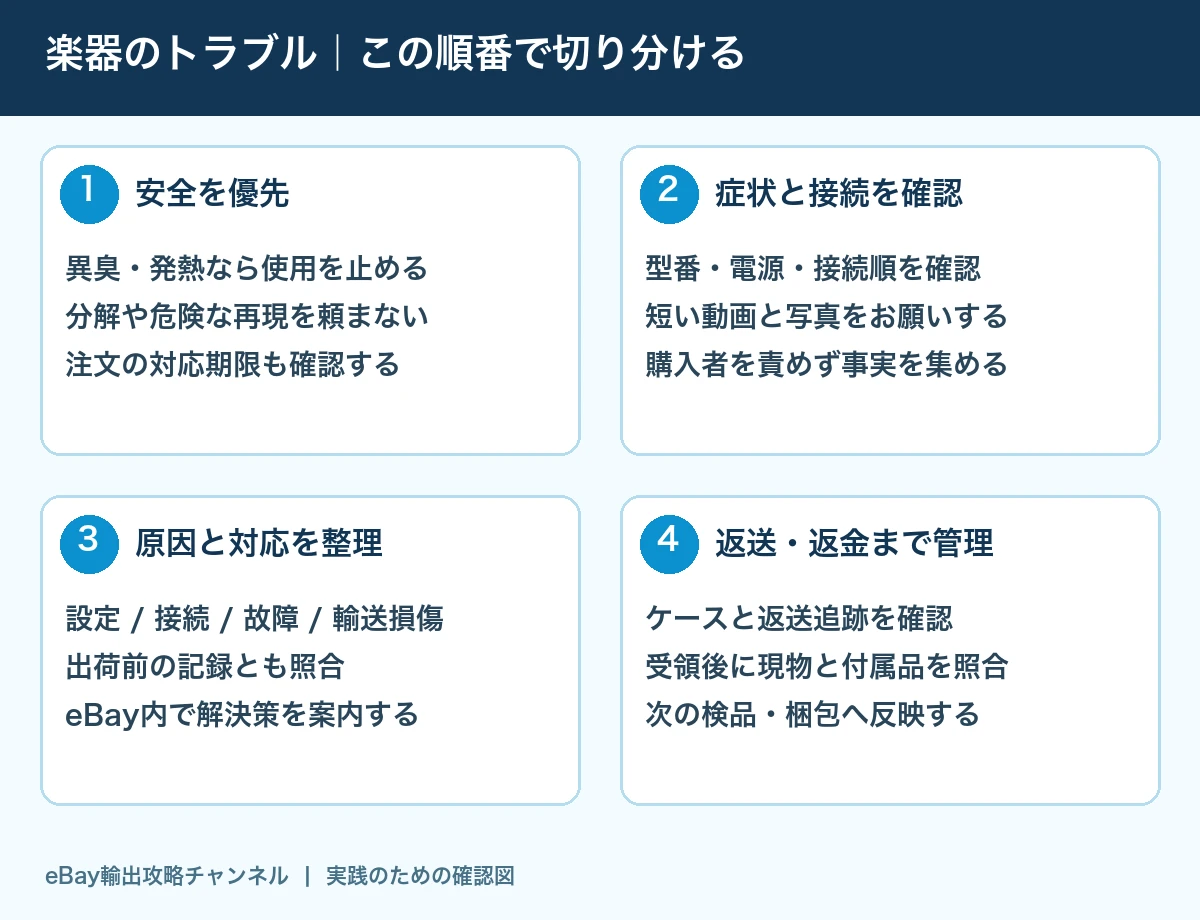 楽器のトラブル｜この順番で切り分ける

1 安全を優先

異臭・発熱なら使用を止める
分解や危険な再現を頼まない
注文の対応期限も確認する

2 症状と接続を確認

型番・電源・接続順を確認
短い動画と写真をお願いする
購入者を責めず事実を集める

3 原因と対応を整理

設定 / 接続 / 故障 / 輸送損傷
出荷前の記録とも照合
eBay内で解決策を案内する

4 返送・返金まで管理

ケースと返送追跡を確認
受領後に現物と付属品を照合
次の検品・梱包へ反映する

eBay輸出攻略チャンネル | 実践のための確認図